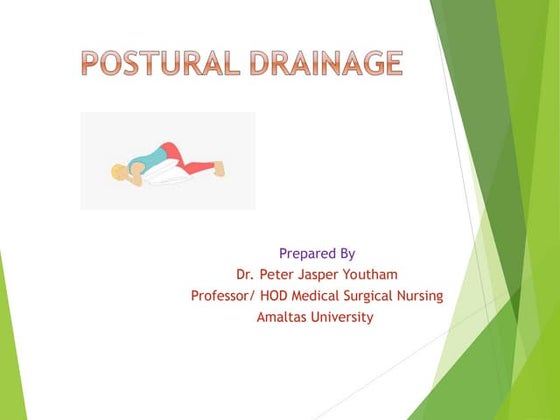 POSTURAL DRAINAGE

Prepared By
Dr. Peter Jasper Youtham
Professor/ HOD Medical Surgical Nursing
Amaltas University